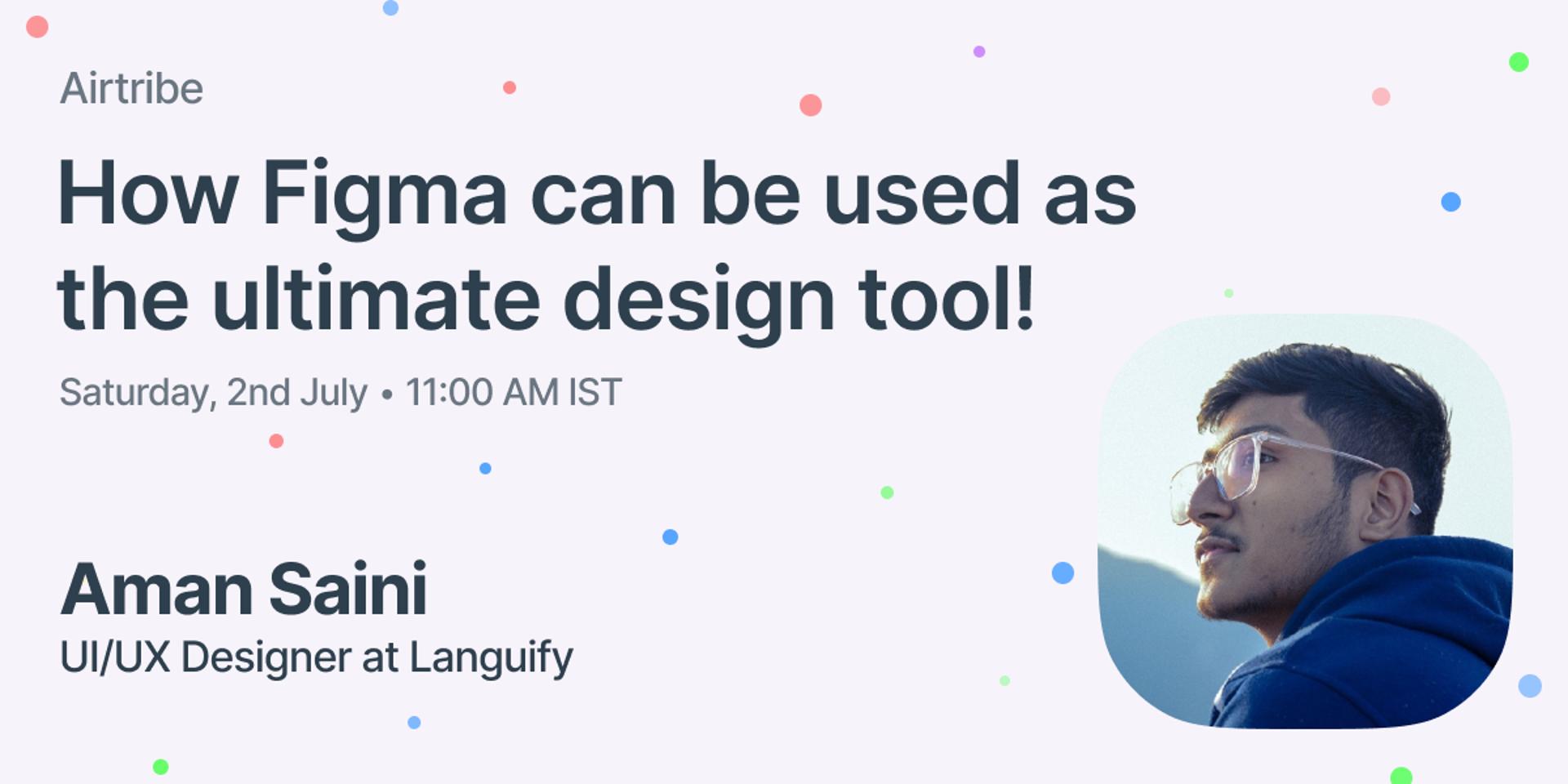 Airtribe

How Figma can be used as the ultimate design tool!

Saturday, 2nd July • 11:00 AM IST

Aman Saini
UI/UX Designer at Languify